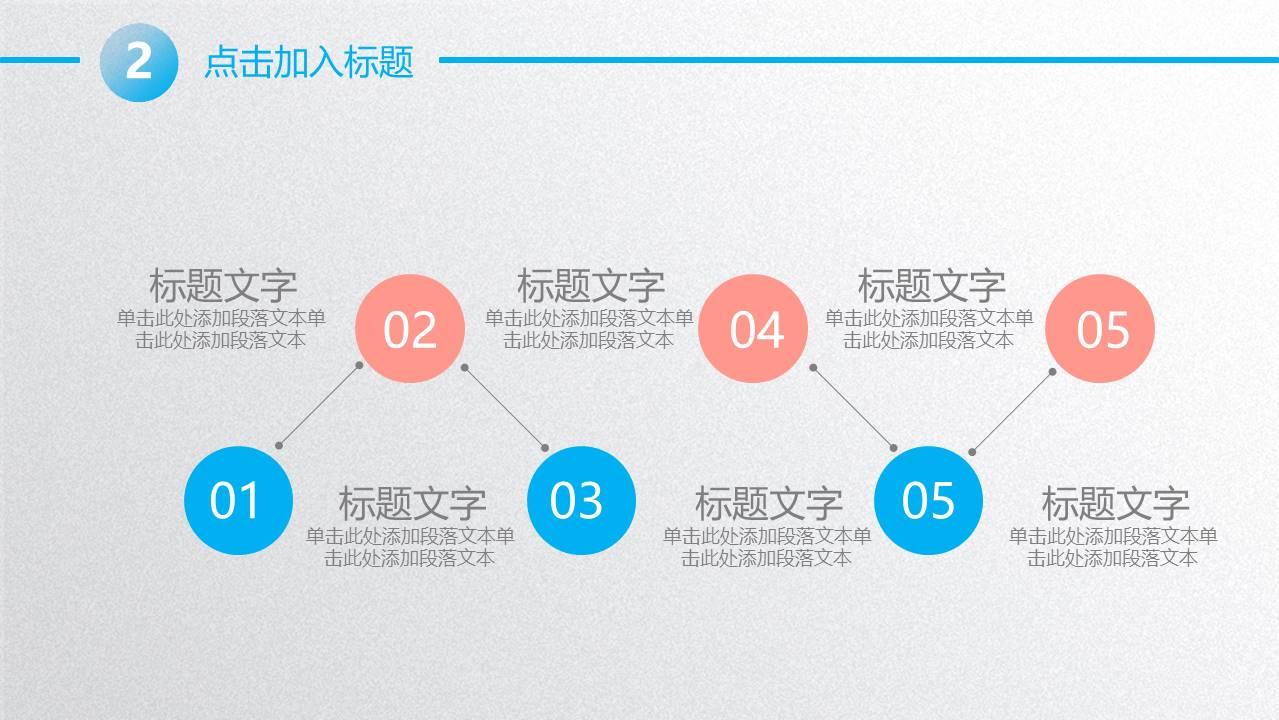 2 点击加入标题

标题文字
单击此处添加段落文本单击此处添加段落文本

02

标题文字
单击此处添加段落文本单击此处添加段落文本

04

标题文字
单击此处添加段落文本单击此处添加段落文本

05

01

标题文字
单击此处添加段落文本单击此处添加段落文本

03

标题文字
单击此处添加段落文本单击此处添加段落文本

05

标题文字
单击此处添加段落文本单击此处添加段落文本